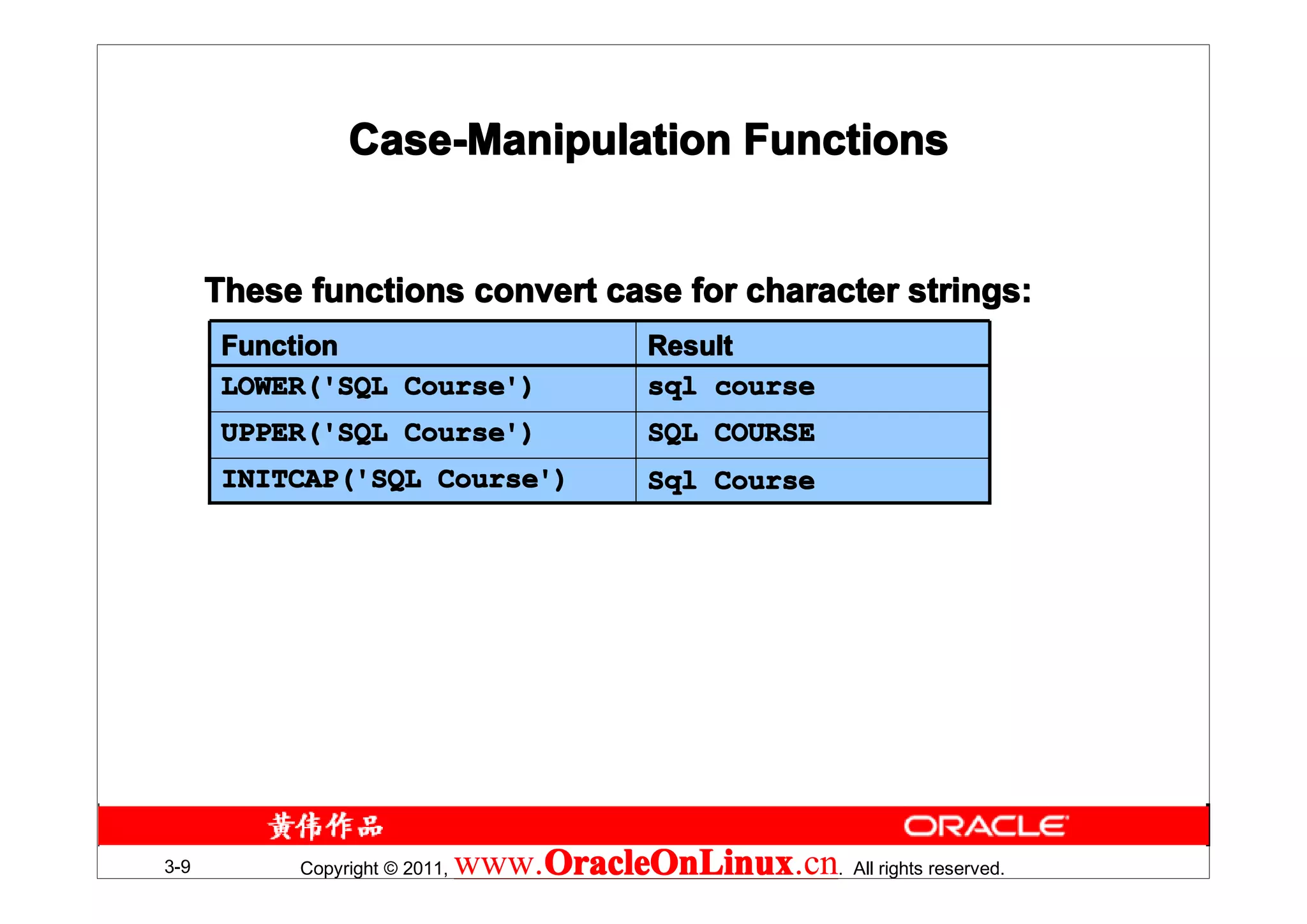 Case-Manipulation Functions

These functions convert case for character strings:

| Function | Result |
|---|---|
| LOWER('SQL Course') | sql course |
| UPPER('SQL Course') | SQL COURSE |
| INITCAP('SQL Course') | Sql Course |

黄伟作品

ORACLE

3-9

Copyright © 2011, www.OracleOnLinux.cn. All rights reserved.